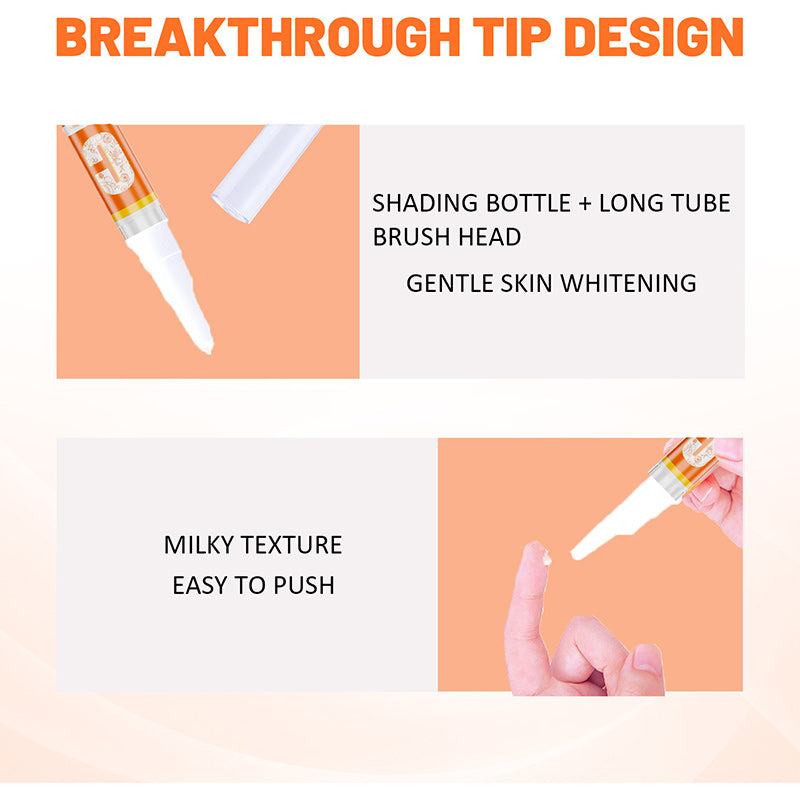 BREAKTHROUGH TIP DESIGN

SHADING BOTTLE + LONG TUBE BRUSH HEAD

GENTLE SKIN WHITENING

MILKY TEXTURE
EASY TO PUSH